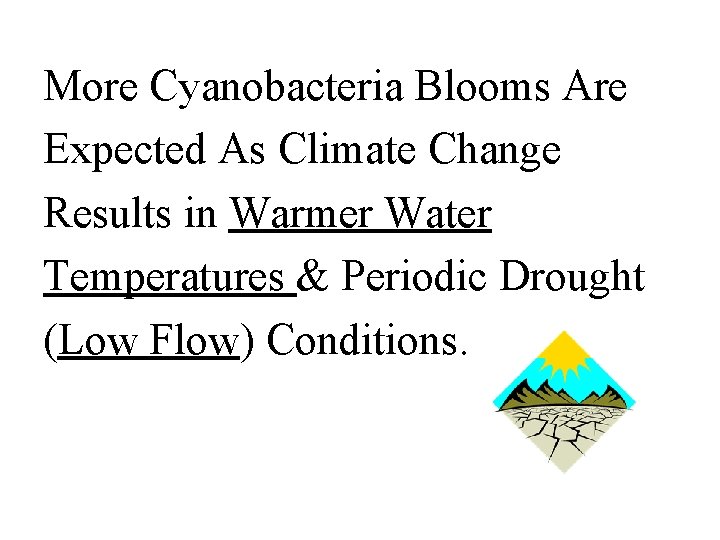 More Cyanobacteria Blooms Are Expected As Climate Change Results in Warmer Water Temperatures & Periodic Drought (Low Flow) Conditions.